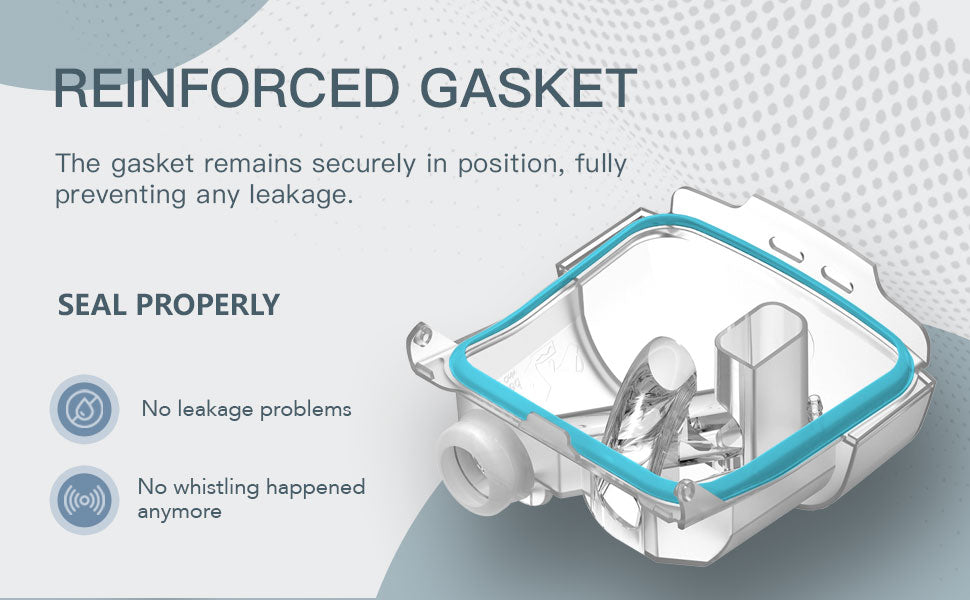 REINFORCED GASKET

The gasket remains securely in position, fully preventing any leakage.

SEAL PROPERLY

No leakage problems

No whistling happened anymore